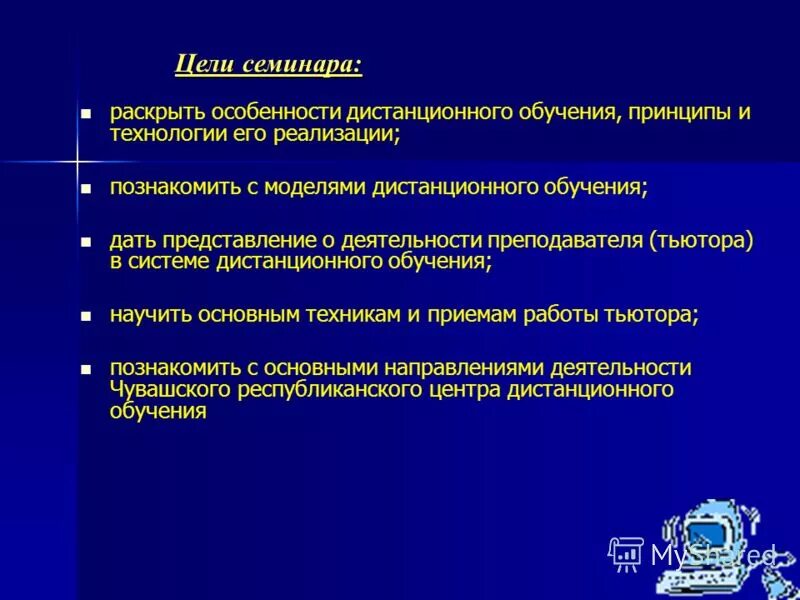 Цели семинара:

■ раскрыть особенности дистанционного обучения, принципы и технологии его реализации;

■ познакомить с моделями дистанционного обучения;

■ дать представление о деятельности преподавателя (тьютора) в системе дистанционного обучения;

■ научить основным техникам и приемам работы тьютора;

■ познакомить с основными направлениями деятельности Чувашского республиканского центра дистанционного обучения

MyShared